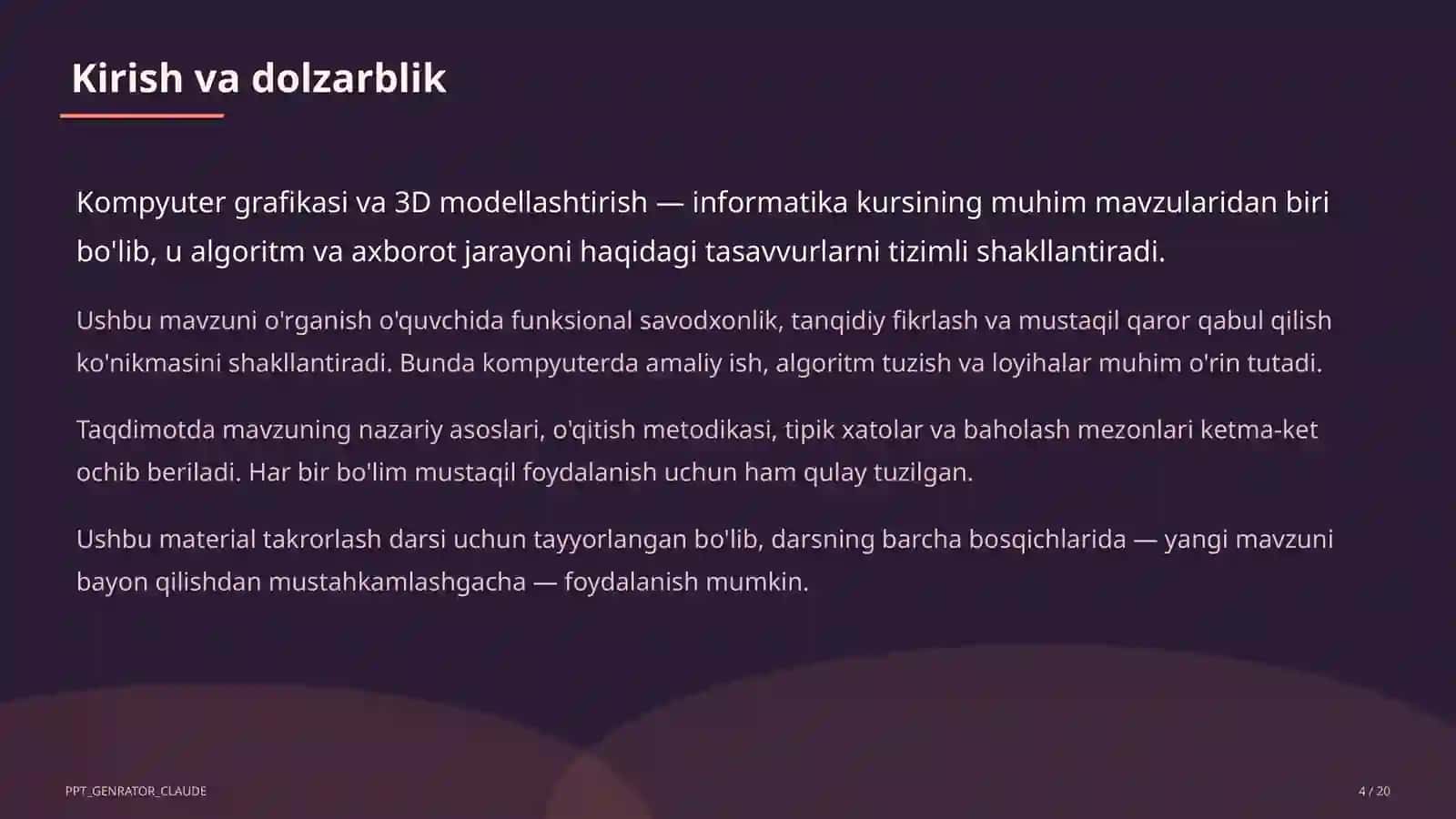 Kirish va dolzarblik

Kompyuter grafikasi va 3D modellashtirish — informatika kursining muhim mavzularidan biri bo'lib, u algoritm va axborot jarayoni haqidagi tasavvurlarni tizimli shakllantiradi.

Ushbu mavzuni o'rganish o'quvchida funksional savodxonlik, tanqidiy fikrlash va mustaqil qaror qabul qilish ko'nikmasini shakllantiradi. Bunda kompyuterda amaliy ish, algoritm tuzish va loyihalar muhim o'rin tutadi.

Taqdimotda mavzuning nazariy asoslari, o'qitish metodikasi, tipik xatolar va baholash mezonlari ketma-ket ochib beriladi. Har bir bo'lim mustaqil foydalanish uchun ham qulay tuzilgan.

Ushbu material takrorlash darsi uchun tayyorlangan bo'lib, darsning barcha bosqichlarida — yangi mavzuni bayon qilishdan mustahkamlashgacha — foydalanish mumkin.

PPT_GENRATOR_CLAUDE

4 / 20